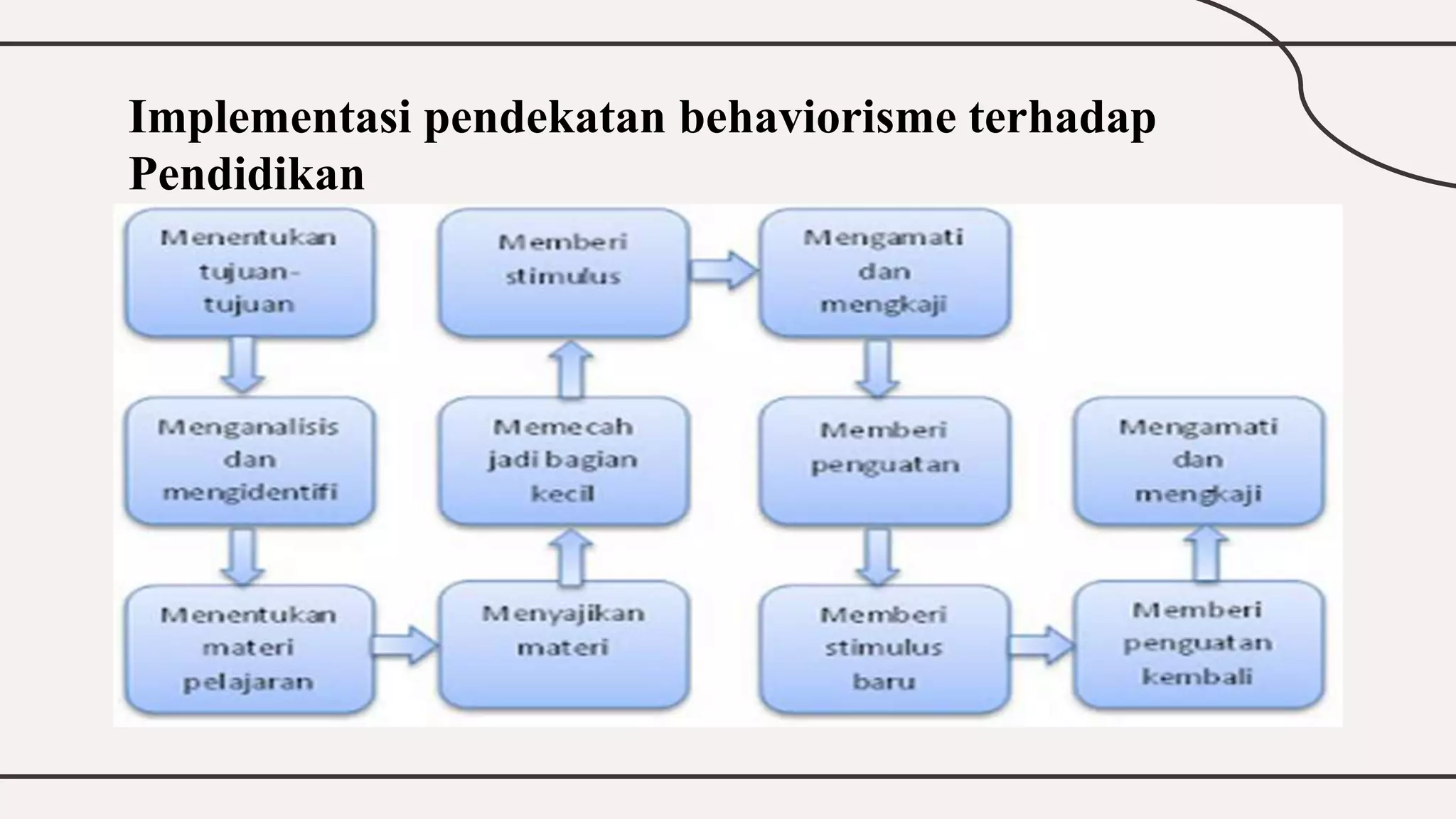 Implementasi pendekatan behaviorisme terhadap Pendidikan

Menentukan tujuan-tujuan

Menganalisis dan mengidentifi

Menentukan materi pelajaran

Menyajikan materi

Memecah jadi bagian kecil

Memberi stimulus

Mengamati dan mengkaji

Memberi penguatan

Memberi stimulus baru

Memberi penguatan kembali

Mengamati dan mengkaji